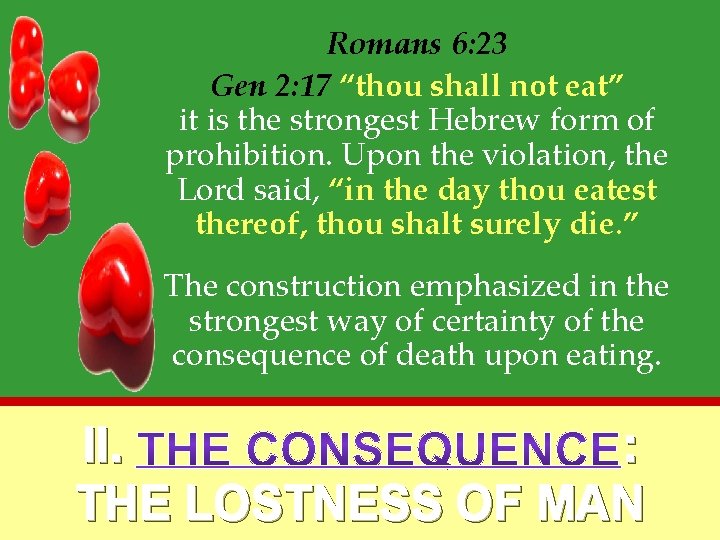 Romans 6:23

Gen 2:17 "thou shall not eat" it is the strongest Hebrew form of prohibition. Upon the violation, the Lord said, "in the day thou eatest thereof, thou shalt surely die."

The construction emphasized in the strongest way of certainty of the consequence of death upon eating.

II. THE CONSEQUENCE:
THE LOSTNESS OF MAN